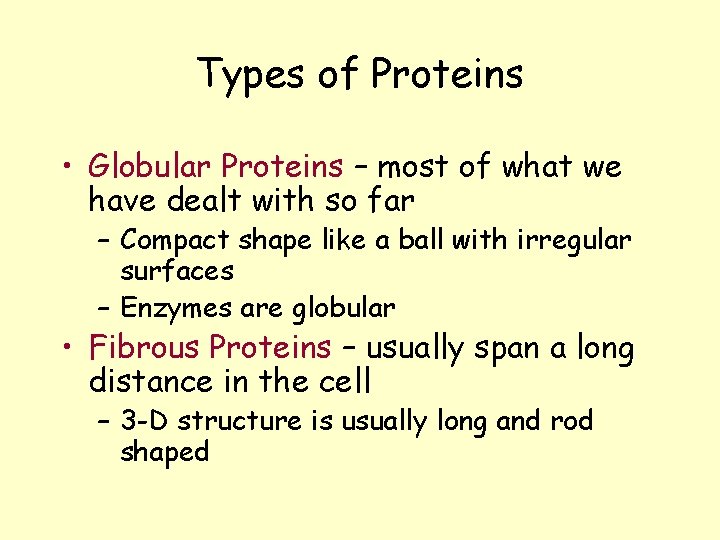 Types of Proteins

• Globular Proteins – most of what we have dealt with so far
  – Compact shape like a ball with irregular surfaces
  – Enzymes are globular
• Fibrous Proteins – usually span a long distance in the cell
  – 3-D structure is usually long and rod shaped